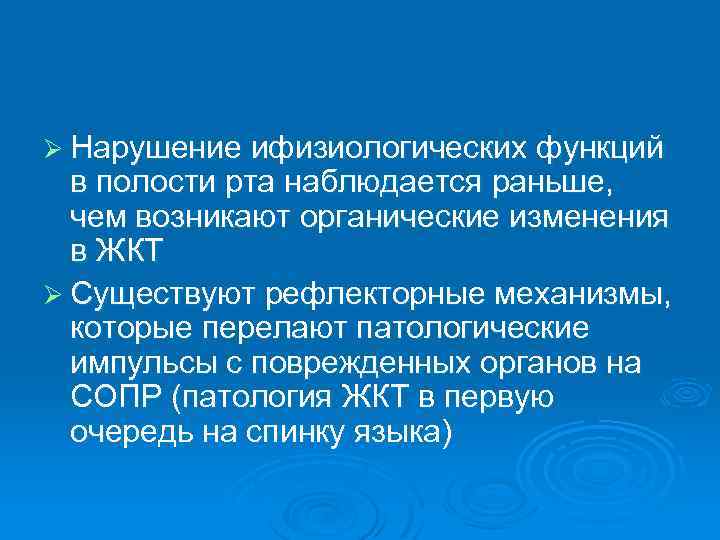 ➢ Нарушение ифизиологических функций в полости рта наблюдается раньше, чем возникают органические изменения в ЖКТ

➢ Существуют рефлекторные механизмы, которые перелают патологические импульсы с поврежденных органов на СОПР (патология ЖКТ в первую очередь на спинку языка)